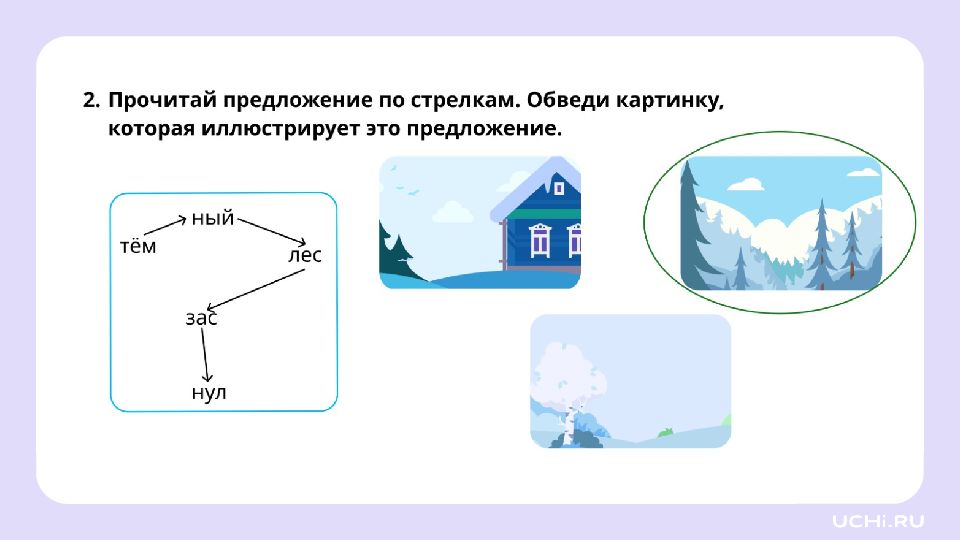 2. Прочитай предложение по стрелкам. Обведи картинку, которая иллюстрирует это предложение.

тём
ный
лес
зас
нул

UCHi.RU